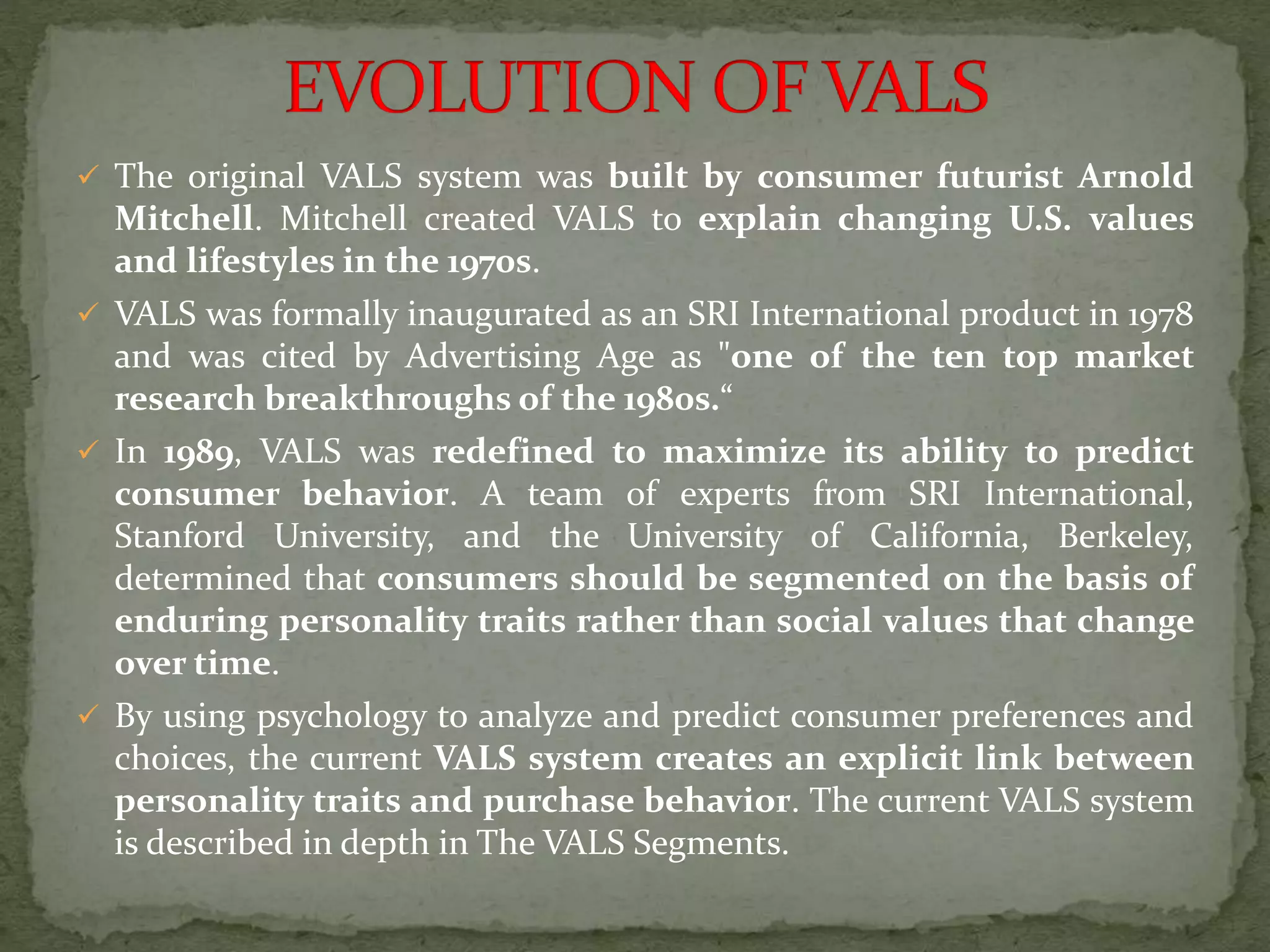 EVOLUTION OF VALS

✓ The original VALS system was built by consumer futurist Arnold Mitchell. Mitchell created VALS to explain changing U.S. values and lifestyles in the 1970s.

✓ VALS was formally inaugurated as an SRI International product in 1978 and was cited by Advertising Age as "one of the ten top market research breakthroughs of the 1980s.“

✓ In 1989, VALS was redefined to maximize its ability to predict consumer behavior. A team of experts from SRI International, Stanford University, and the University of California, Berkeley, determined that consumers should be segmented on the basis of enduring personality traits rather than social values that change over time.

✓ By using psychology to analyze and predict consumer preferences and choices, the current VALS system creates an explicit link between personality traits and purchase behavior. The current VALS system is described in depth in The VALS Segments.